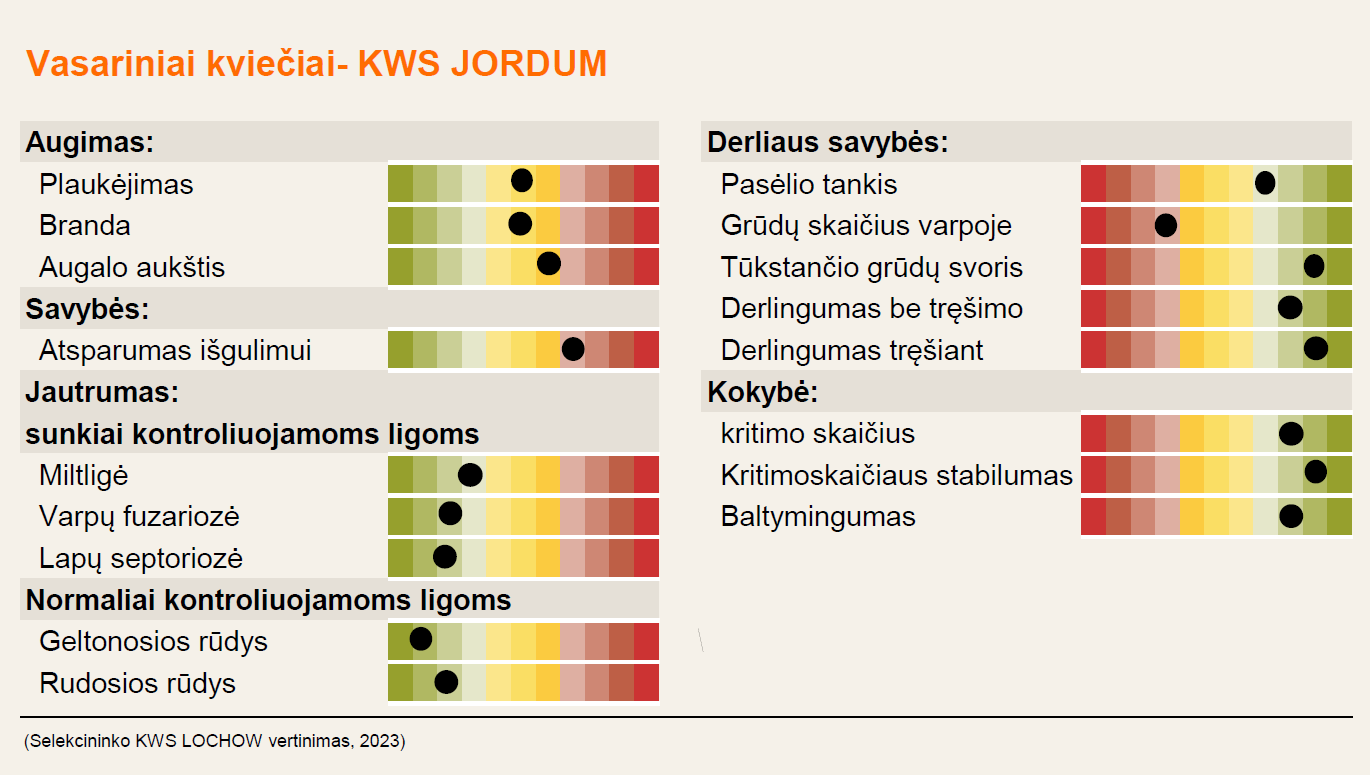 Vasariniai kviečiai- KWS JORDUM

Augimas:
Plaukėjimas
Branda
Augalo aukštis
Savybės:
Atsparumas išgulimui
Jautrumas:
sunkiai kontroliuojamoms ligoms
Miltligė
Varpų fuzariozė
Lapų septoriozė
Normaliai kontroliuojamoms ligoms
Geltonosios rūdys
Rudosios rūdys

Derliaus savybės:
Pasėlio tankis
Grūdų skaičius varpoje
Tūkstančio grūdų svoris
Derlingumas be tręšimo
Derlingumas tręšiant
Kokybė:
kritimo skaičius
Kritimoskaičiaus stabilumas
Baltymingumas

(Selekcininko KWS LOCHOW vertinimas, 2023)